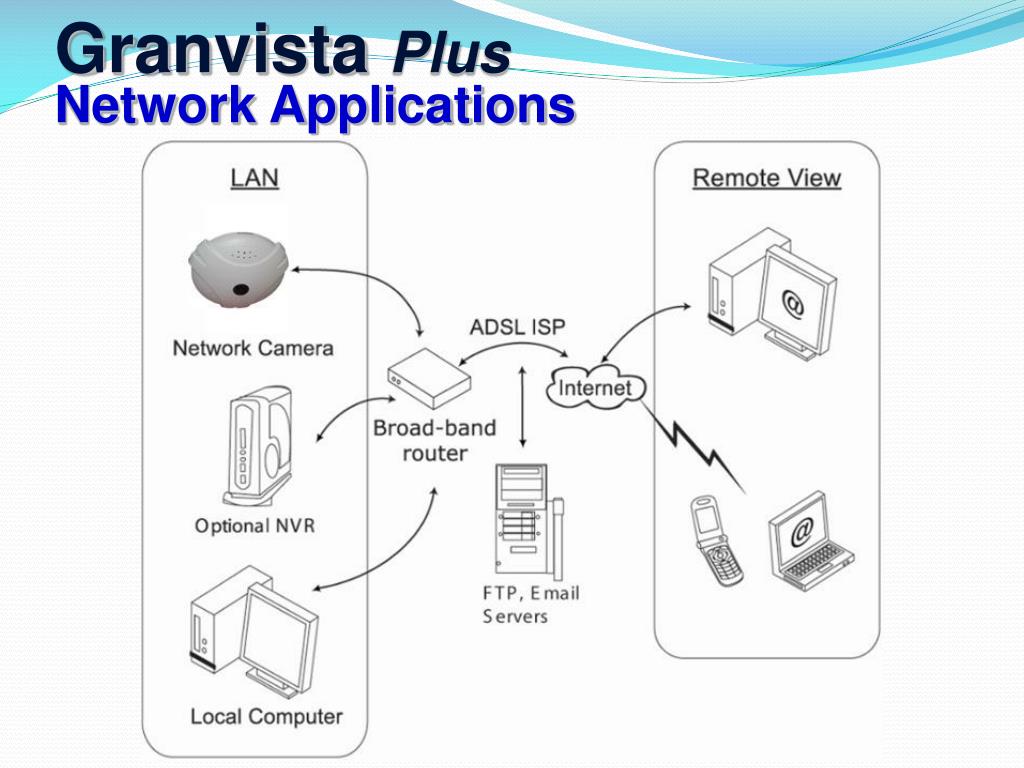 Granvista Plus
Network Applications

LAN

Network Camera

Optional NVR

Local Computer

ADSL ISP

Broad-band router

Internet

FTP, Email Servers

Remote View

@

@